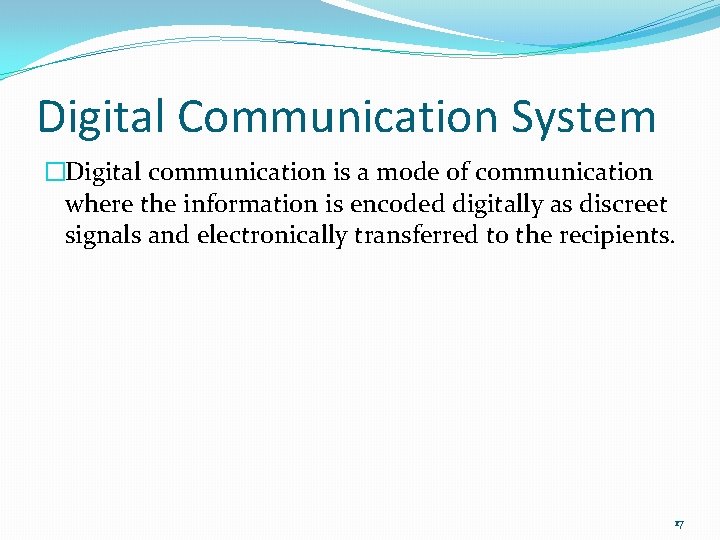 Digital Communication System

Digital communication is a mode of communication where the information is encoded digitally as discreet signals and electronically transferred to the recipients.

17